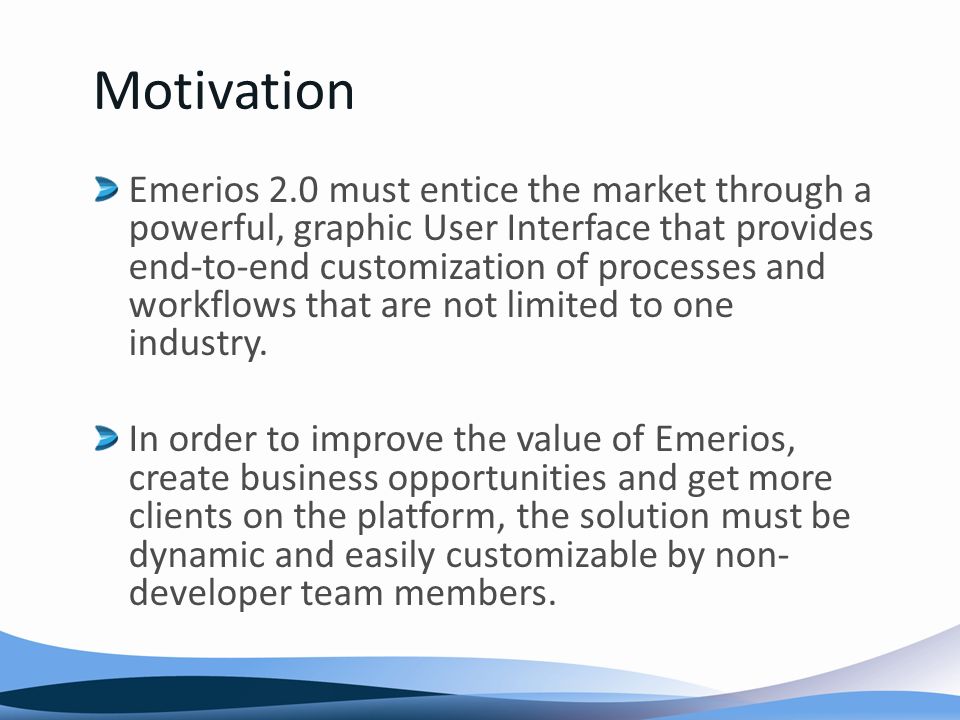 Motivation

Emerios 2.0 must entice the market through a powerful, graphic User Interface that provides end-to-end customization of processes and workflows that are not limited to one industry.

In order to improve the value of Emerios, create business opportunities and get more clients on the platform, the solution must be dynamic and easily customizable by non-developer team members.